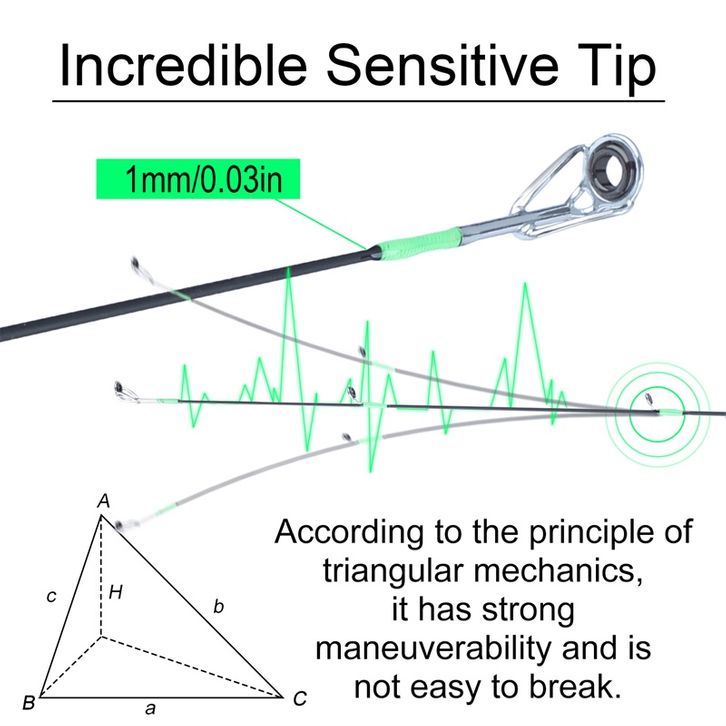 Incredible Sensitive Tip

1mm/0.03in

A
c
H
b
B
a
C

According to the principle of triangular mechanics, it has strong maneuverability and is not easy to break.